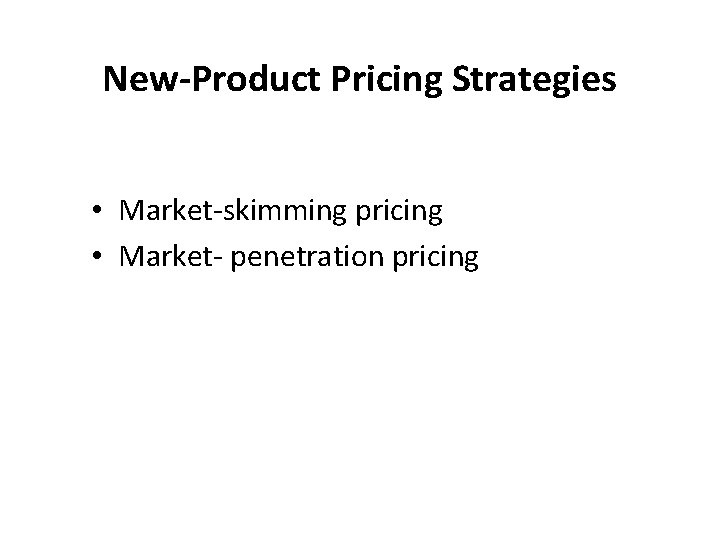 New-Product Pricing Strategies

• Market-skimming pricing
• Market- penetration pricing